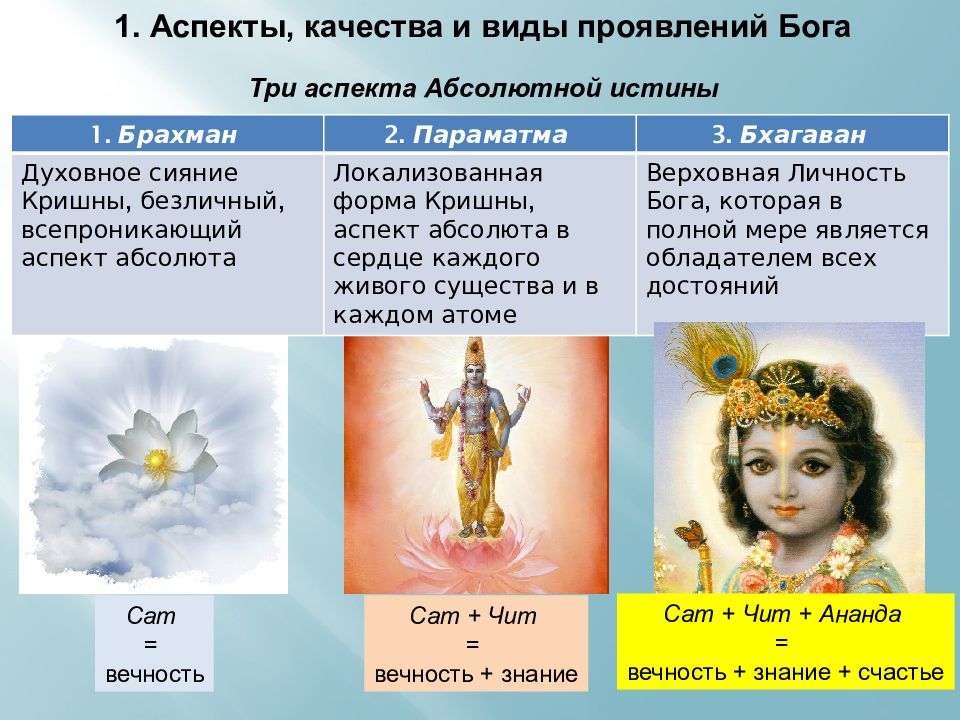 1. Аспекты, качества и виды проявлений Бога

Три аспекта Абсолютной истины

| 1. Брахман | 2. Параматма | 3. Бхагаван |
|---|---|---|
| Духовное сияние Кришны, безличный, всепроникающий аспект абсолюта | Локализованная форма Кришны, аспект абсолюта в сердце каждого живого существа и в каждом атоме | Верховная Личность Бога, которая в полной мере является обладателем всех достояний |

Сат
=
вечность

Сат + Чит
=
вечность + знание

Сат + Чит + Ананда
=
вечность + знание + счастье